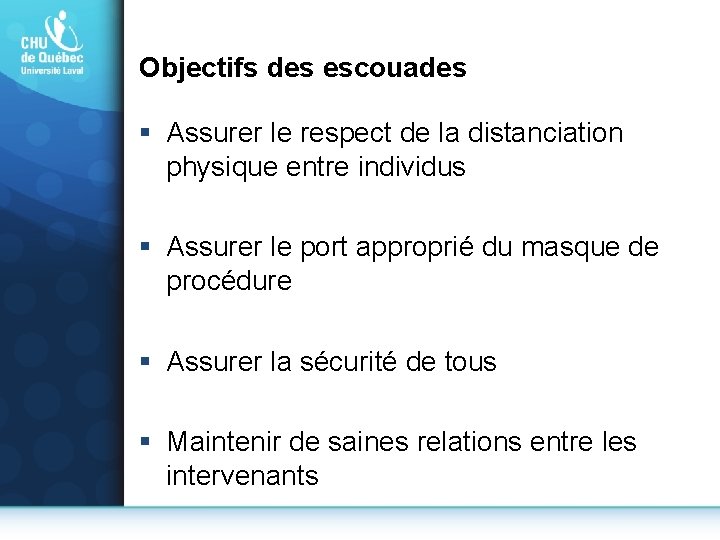 CHU de Québec Université Laval

Objectifs des escouades

▪ Assurer le respect de la distanciation physique entre individus

▪ Assurer le port approprié du masque de procédure

▪ Assurer la sécurité de tous

▪ Maintenir de saines relations entre les intervenants